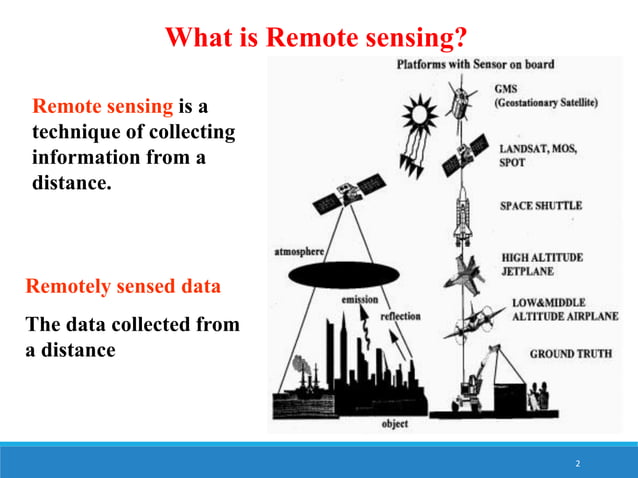 What is Remote sensing?

Remote sensing is a technique of collecting information from a distance.

Remotely sensed data

The data collected from a distance

Platforms with Sensor on board

GMS
(Geostationary Satellite)

LANDSAT, MOS, SPOT

SPACE SHUTTLE

HIGH ALTITUDE JETPLANE

LOW&MIDDLE ALTITUDE AIRPLANE

GROUND TRUTH

atmosphere

emission

reflection

object

2